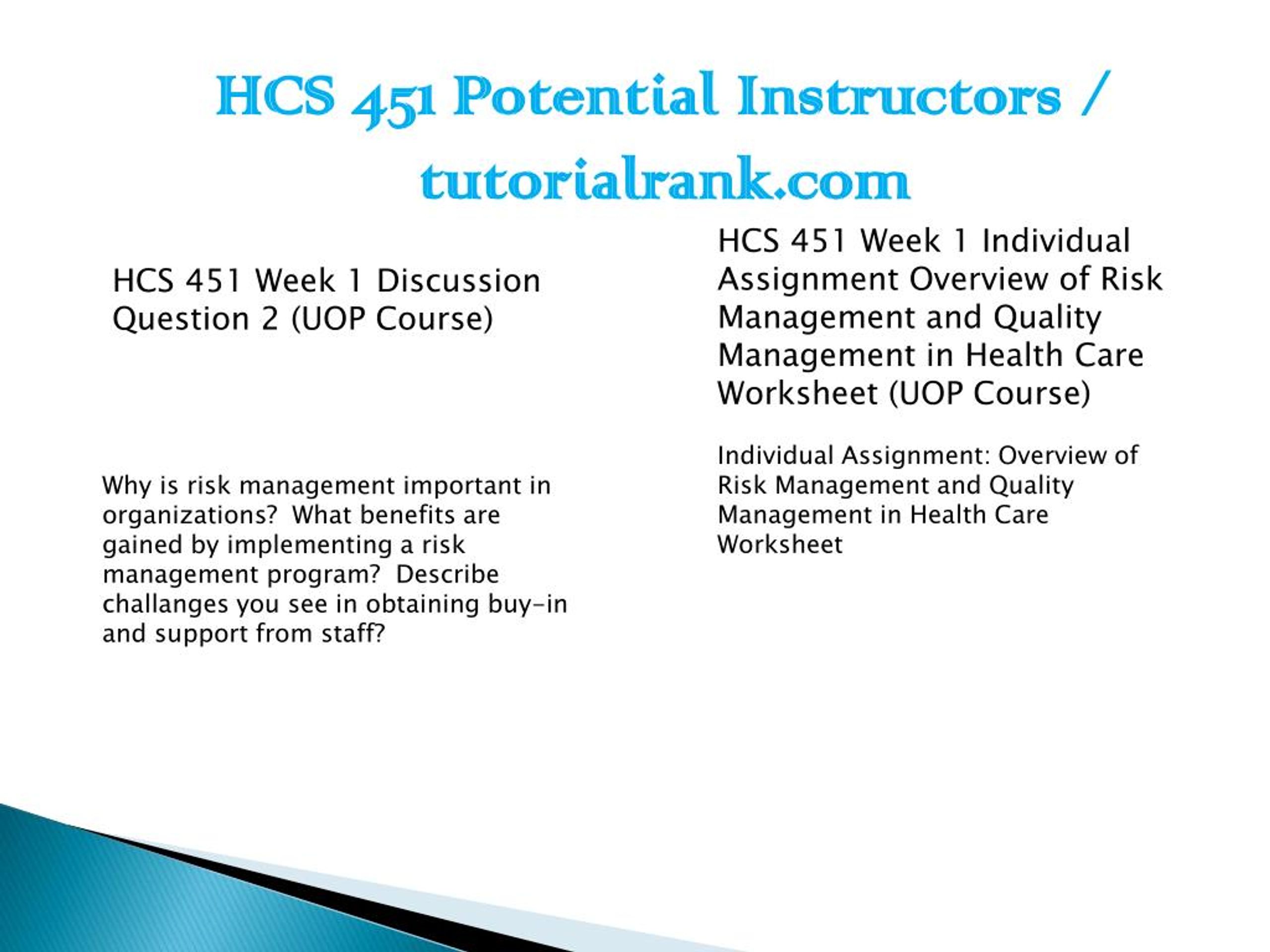 HCS 451 Potential Instructors / tutorialrank.com

HCS 451 Week 1 Discussion Question 2 (UOP Course)

Why is risk management important in organizations? What benefits are gained by implementing a risk management program? Describe challanges you see in obtaining buy-in and support from staff?

HCS 451 Week 1 Individual Assignment Overview of Risk Management and Quality Management in Health Care Worksheet (UOP Course)

Individual Assignment: Overview of Risk Management and Quality Management in Health Care Worksheet